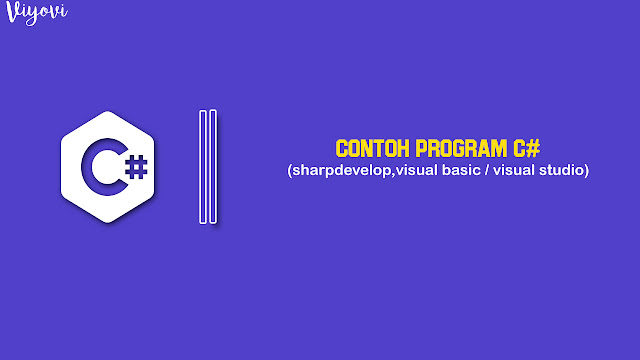 Viyovi

C#

CONTOH PROGRAM C#
(sharpdevelop,visual basic / visual studio)